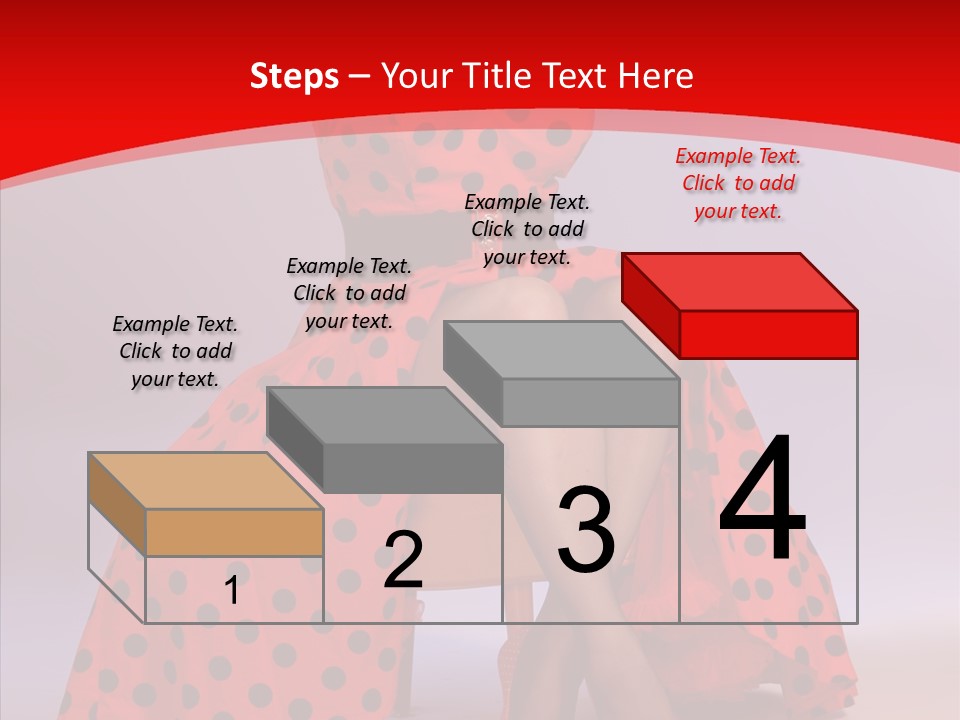 Steps – Your Title Text Here

Example Text. Click to add your text.

Example Text. Click to add your text.

Example Text. Click to add your text.

Example Text. Click to add your text.

1

2

3

4